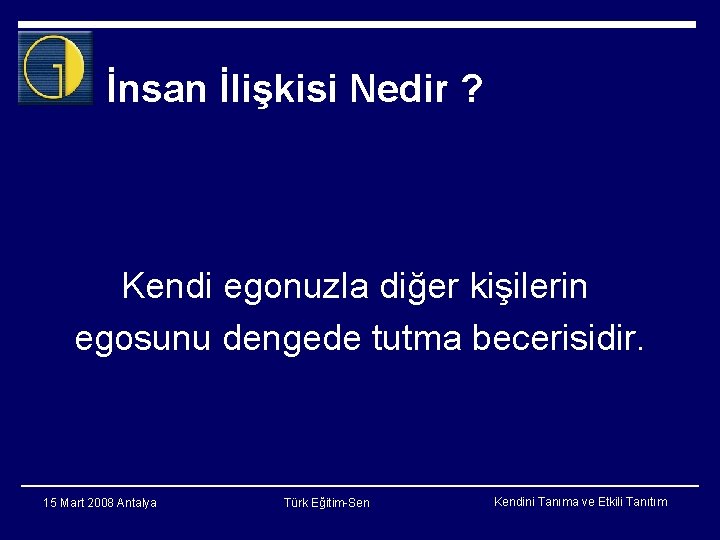 İnsan İlişkisi Nedir ?

Kendi egonuzla diğer kişilerin egosunu dengede tutma becerisidir.

15 Mart 2008 Antalya

Türk Eğitim-Sen

Kendini Tanıma ve Etkili Tanıtım